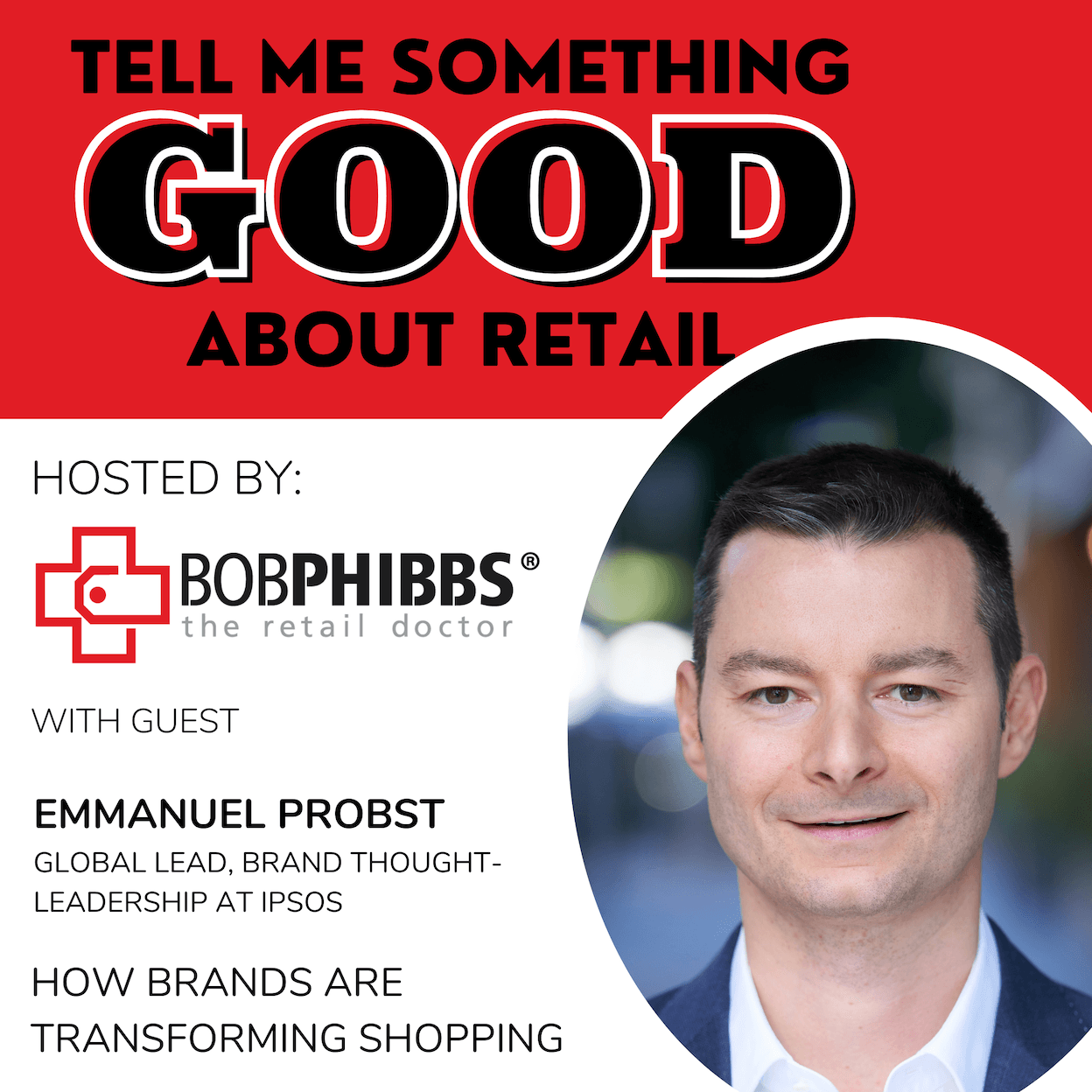 TELL ME SOMETHING
GOOD
ABOUT RETAIL

HOSTED BY:

BOBPHIBBS®
the retail doctor

WITH GUEST

EMMANUEL PROBST
GLOBAL LEAD, BRAND THOUGHT-LEADERSHIP AT IPSOS

HOW BRANDS ARE TRANSFORMING SHOPPING